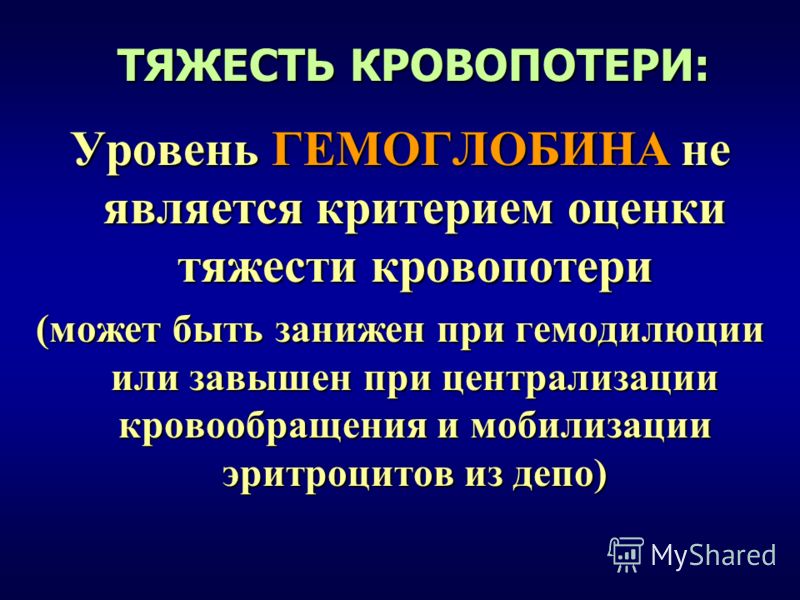 ТЯЖЕСТЬ КРОВОПОТЕРИ:

Уровень ГЕМОГЛОБИНА не является критерием оценки тяжести кровопотери

(может быть занижен при гемодилюции или завышен при централизации кровообращения и мобилизации эритроцитов из депо)

MyShared